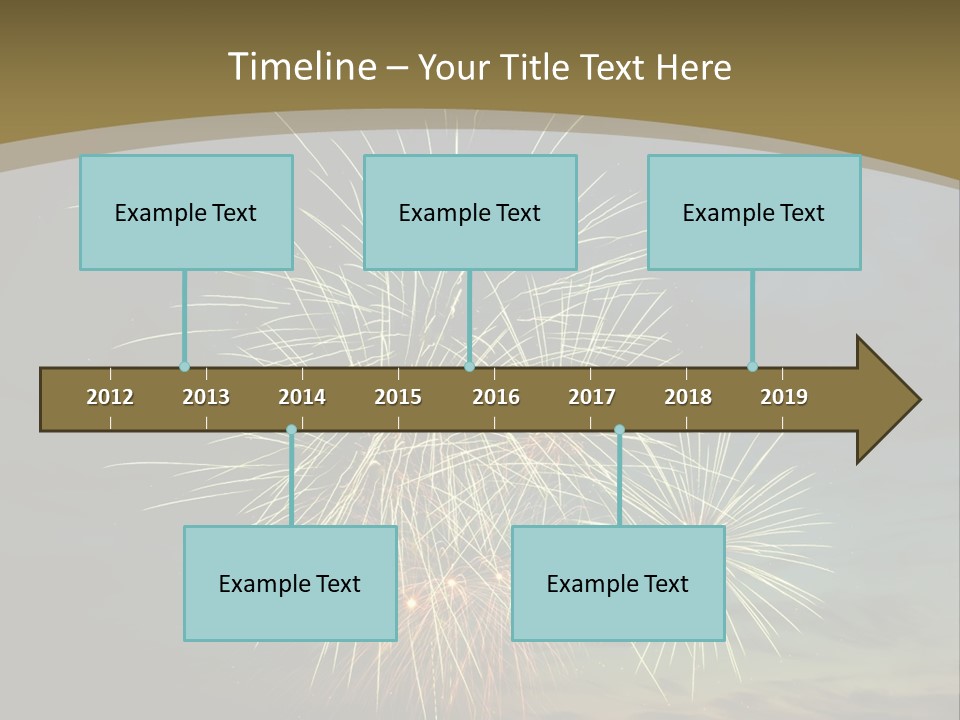 Timeline – Your Title Text Here

Example Text

Example Text

Example Text

2012 2013 2014 2015 2016 2017 2018 2019

Example Text

Example Text